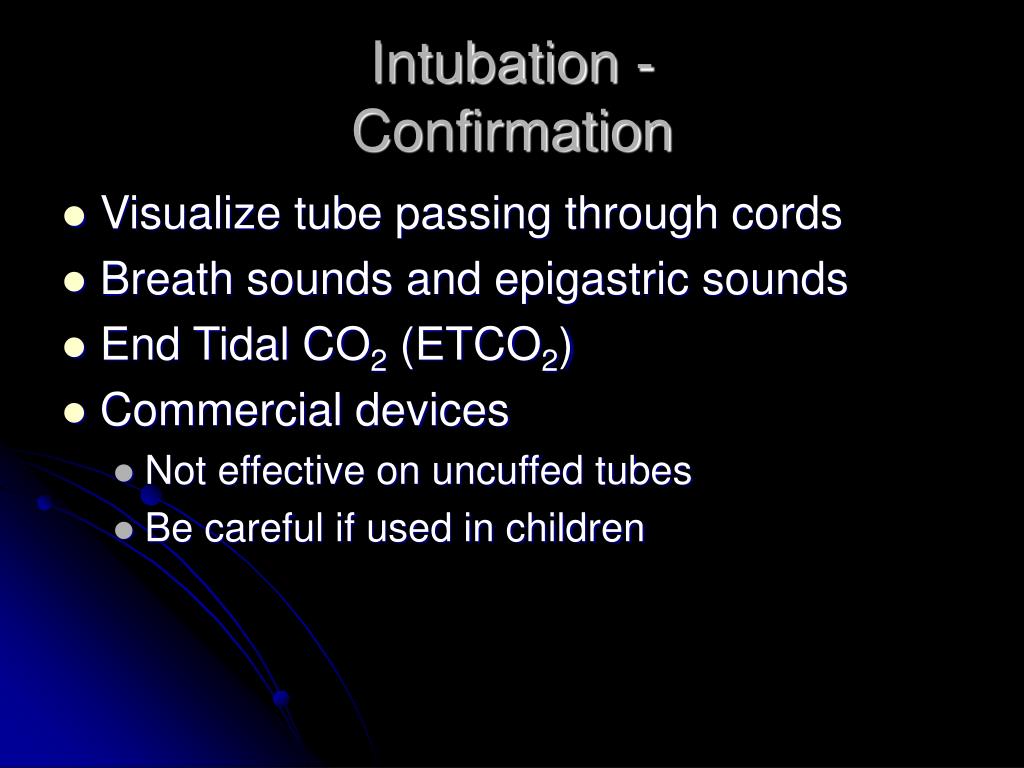 Intubation - Confirmation

- Visualize tube passing through cords
- Breath sounds and epigastric sounds
- End Tidal $CO_2$ ($ETCO_2$)
- Commercial devices
  - Not effective on uncuffed tubes
  - Be careful if used in children